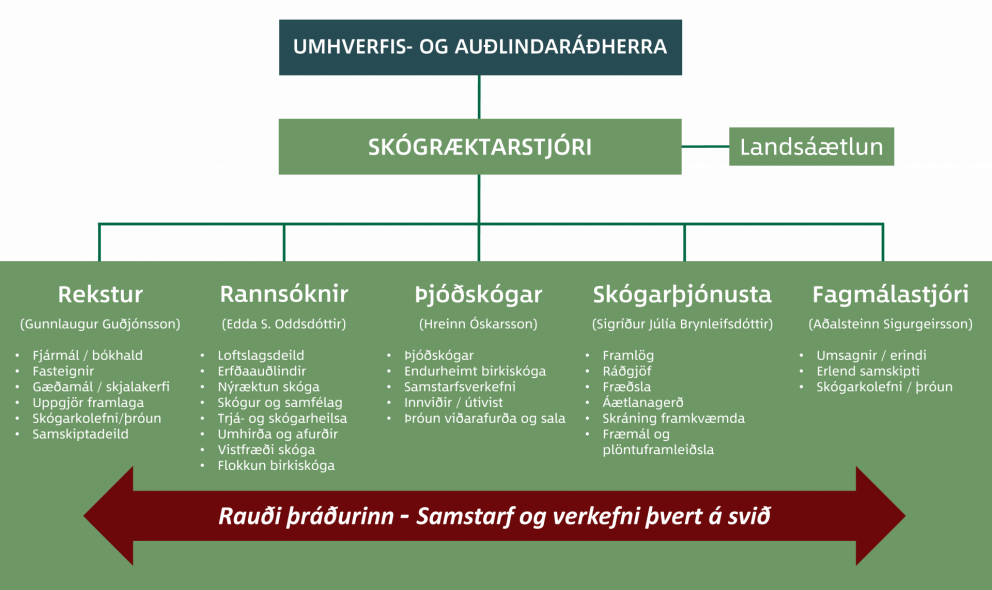 UMHVERFIS- OG AUÐLINDARÁÐHERRA

SKÓGRÆKTARSTJÓRI

Landsáætlun

Rekstur
(Gunnlaugur Guðjónsson)
- Fjármál / bókhald
- Fasteignir
- Gæðamál / skjalakerfi
- Uppgjör framlaga
- Skógarkolefni/þróun
- Samskiptadeild

Rannsóknir
(Edda S. Oddsdóttir)
- Loftslagsdeild
- Erfðaauðlindir
- Nýræktun skóga
- Skógur og samfélag
- Trjá- og skógarheilsa
- Umhirða og afurðir
- Vistfræði skóga
- Flokkun birkiskóga

Þjóðskógar
(Hreinn Óskarsson)
- Þjóðskógar
- Endurheimt birkiskóga
- Samstarfsverkefni
- Innviðir / útivist
- Þróun viðarafurða og sala

Skógarþjónusta
(Sigríður Júlía Brynleifsdóttir)
- Framlög
- Ráðgjöf
- Fræðsla
- Áætlanagerð
- Skráning framkvæmda
- Fræmál og plöntuframleiðsla

Fagmálastjóri
(Aðalsteinn Sigurgeirsson)
- Umsagnir / erindi
- Erlend samskipti
- Skógarkolefni / þróun

Rauði þráðurinn - Samstarf og verkefni þvert á svið